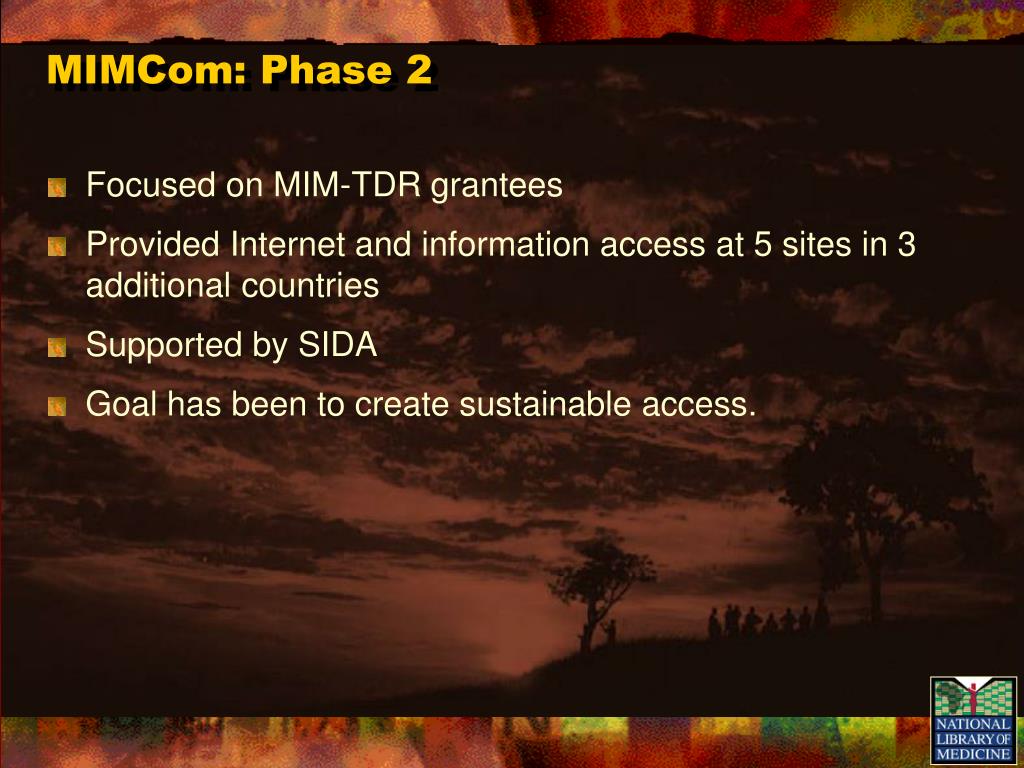 MIMCom: Phase 2

Focused on MIM-TDR grantees

Provided Internet and information access at 5 sites in 3 additional countries

Supported by SIDA

Goal has been to create sustainable access.

NATIONAL LIBRARY OF MEDICINE